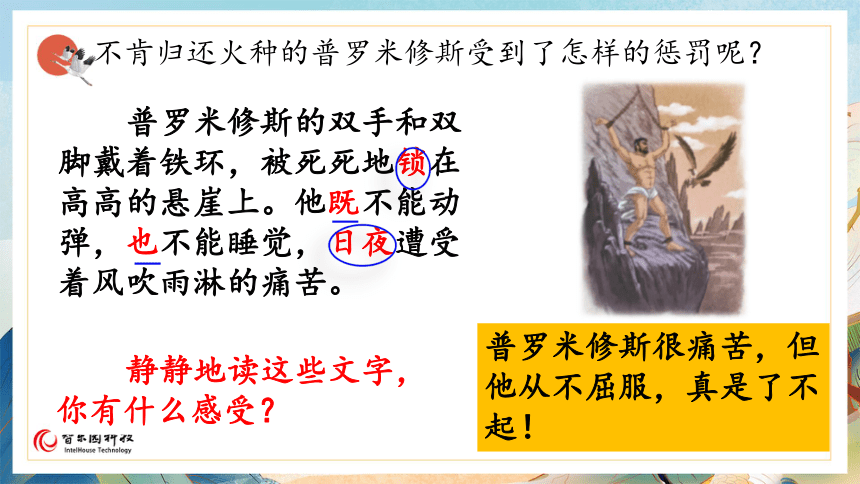 不肯归还火种的普罗米修斯受到了怎样的惩罚呢？

普罗米修斯的双手和双脚戴着铁环，被死死地锁在高高的悬崖上。他既不能动弹，也不能睡觉，日夜遭受着风吹雨淋的痛苦。

静静地读这些文字，你有什么感受？

普罗米修斯很痛苦，但他从不屈服，真是了不起！

智乐园科技
IntelHouse Technology